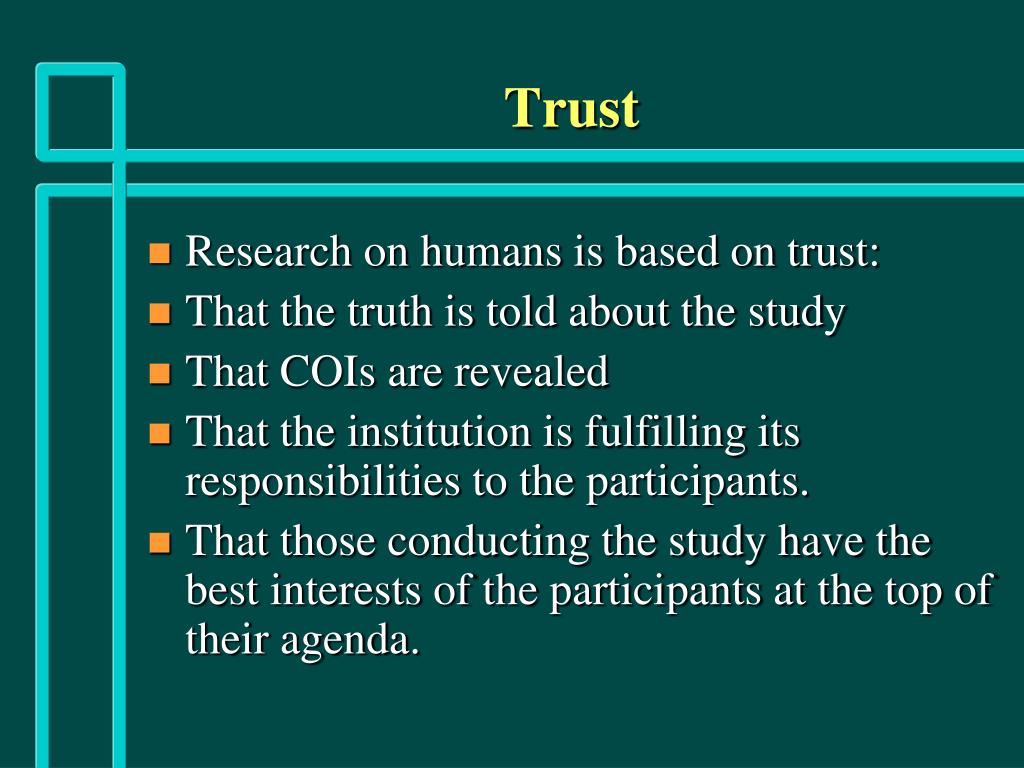 Trust

- Research on humans is based on trust:
- That the truth is told about the study
- That COIs are revealed
- That the institution is fulfilling its responsibilities to the participants.
- That those conducting the study have the best interests of the participants at the top of their agenda.